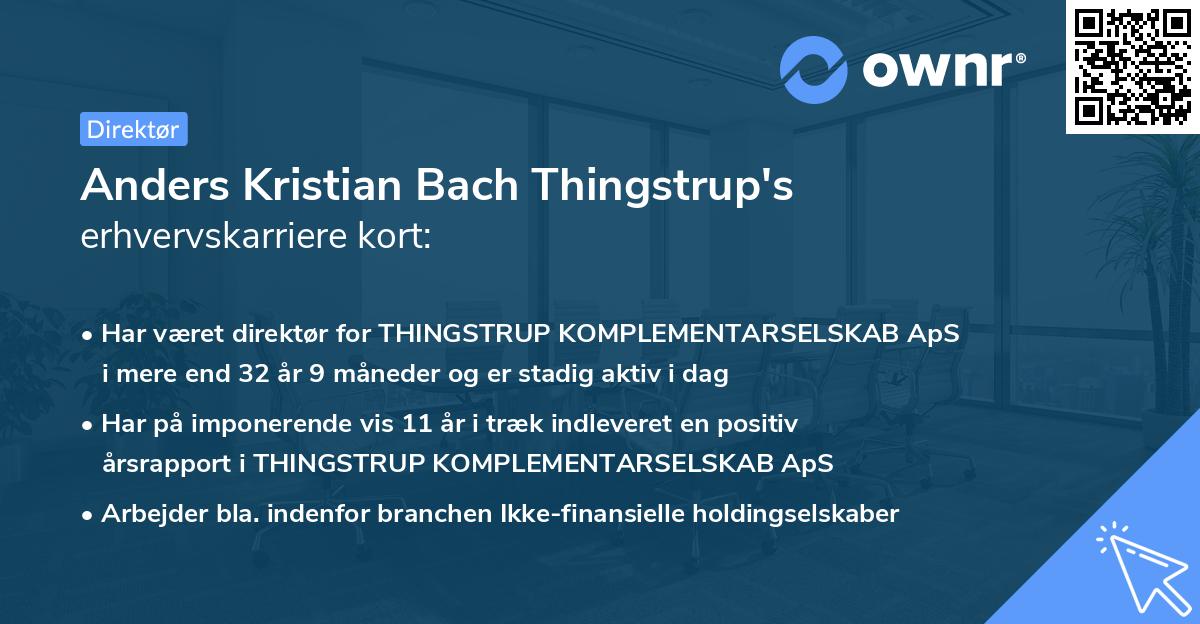 ownr®

Direktør

Anders Kristian Bach Thingstrup's erhvervskarriere kort:

• Har været direktør for THINGSTRUP KOMPLEMENTARSELSKAB ApS i mere end 32 år 9 måneder og er stadig aktiv i dag

• Har på imponerende vis 11 år i træk indleveret en positiv årsrapport i THINGSTRUP KOMPLEMENTARSELSKAB ApS

• Arbejder bla. indenfor branchen Ikke-finansielle holdingselskaber